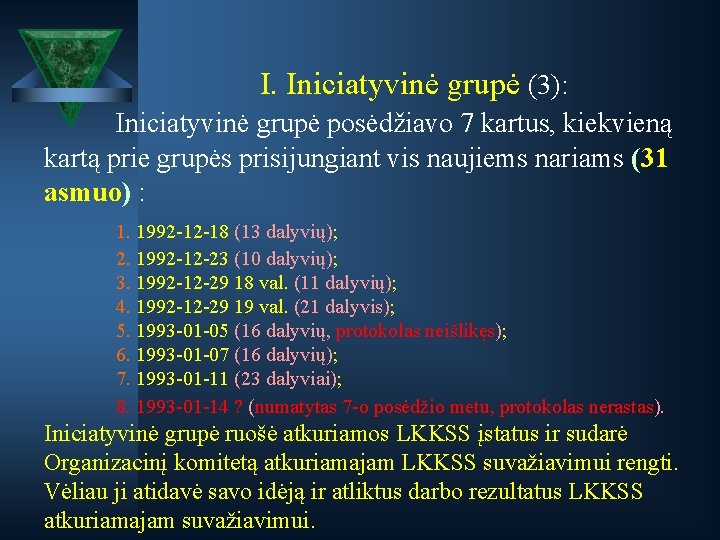 I. Iniciatyvinė grupė (3):

Iniciatyvinė grupė posėdžiavo 7 kartus, kiekvieną kartą prie grupės prisijungiant vis naujiems nariams (31 asmuo) :

1. 1992-12-18 (13 dalyvių);
2. 1992-12-23 (10 dalyvių);
3. 1992-12-29 18 val. (11 dalyvių);
4. 1992-12-29 19 val. (21 dalyvis);
5. 1993-01-05 (16 dalyvių, protokolas neišlikęs);
6. 1993-01-07 (16 dalyvių);
7. 1993-01-11 (23 dalyviai);
8. 1993-01-14 ? (numatytas 7-o posėdžio metu, protokolas nerastas).

Iniciatyvinė grupė ruošė atkuriamos LKKSS įstatus ir sudarė Organizacinį komitetą atkuriamajam LKKSS suvažiavimui rengti. Vėliau ji atidavė savo idėją ir atliktus darbo rezultatus LKKSS atkuriamajam suvažiavimui.